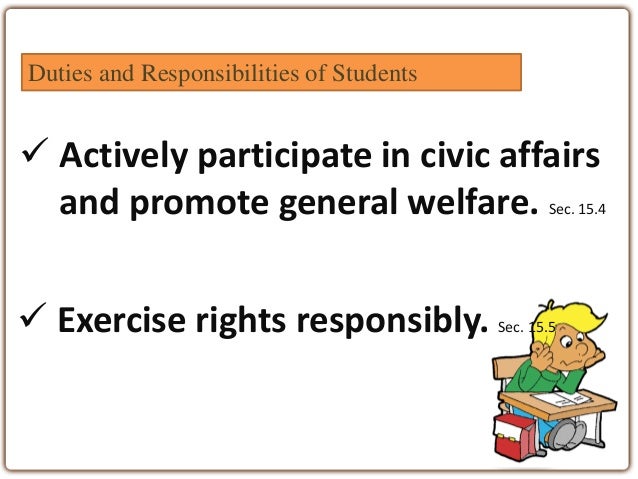 Duties and Responsibilities of Students

✓ Actively participate in civic affairs and promote general welfare. Sec. 15.4

✓ Exercise rights responsibly. Sec. 15.5